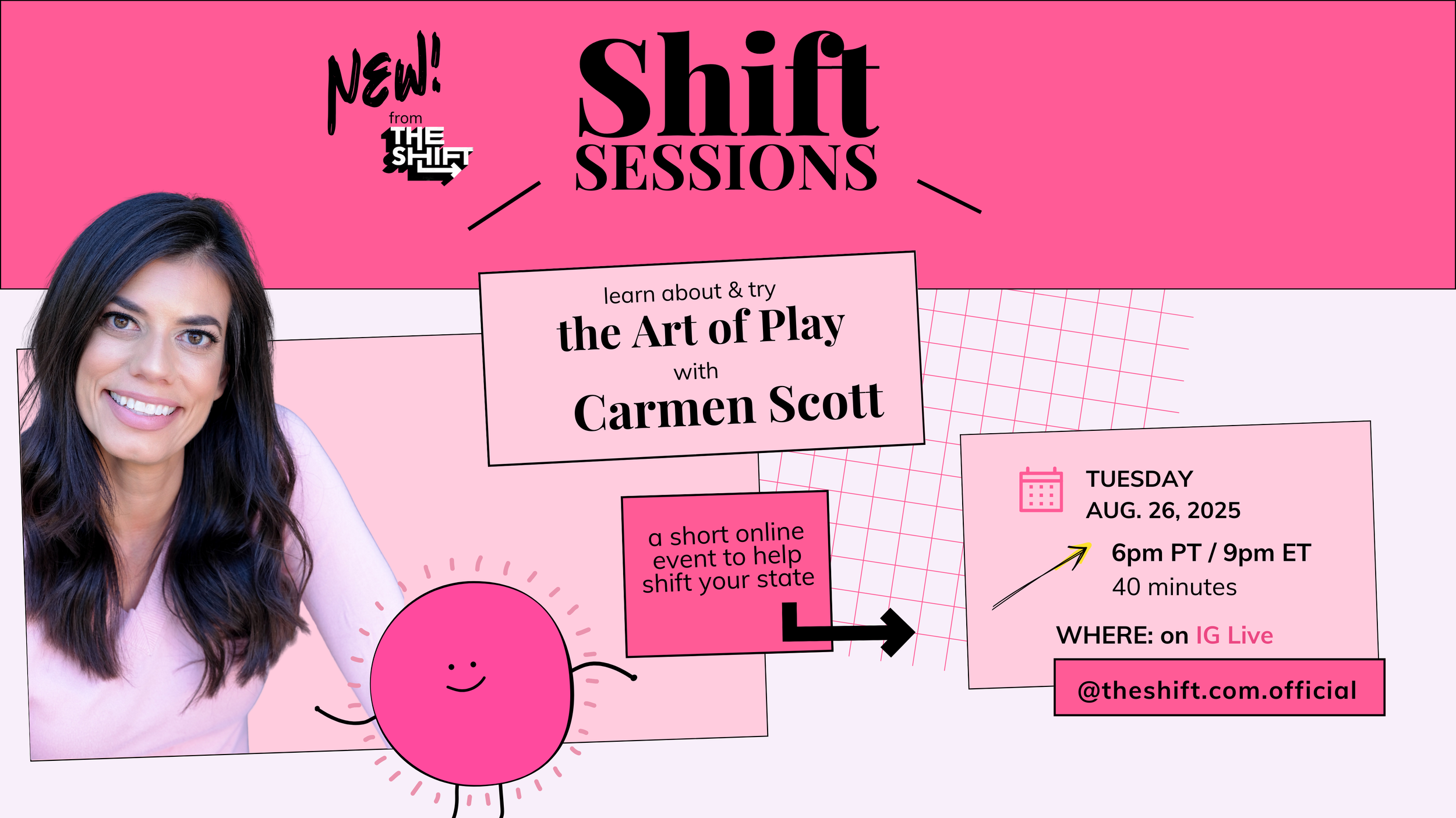 NEW!
from
THE SHIFT

Shift
SESSIONS

learn about & try
the Art of Play
with
Carmen Scott

a short online event to help shift your state

TUESDAY
AUG. 26, 2025
6pm PT / 9pm ET
40 minutes

WHERE: on IG Live
@theshift.com.official